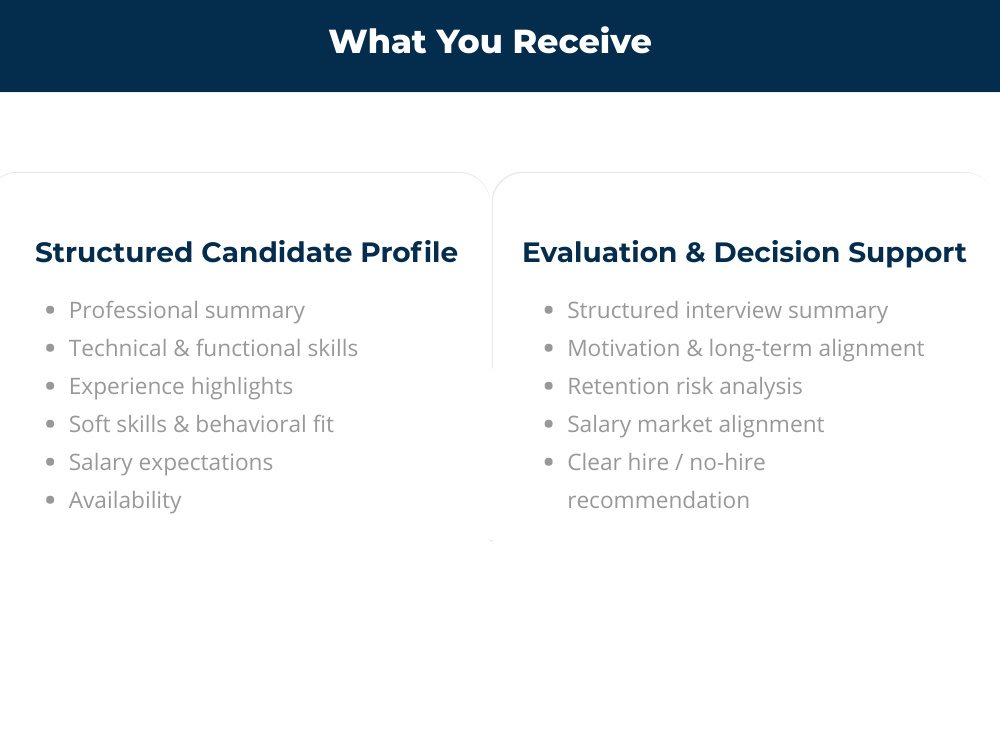 What You Receive

Structured Candidate Profile

- Professional summary
- Technical & functional skills
- Experience highlights
- Soft skills & behavioral fit
- Salary expectations
- Availability

Evaluation & Decision Support

- Structured interview summary
- Motivation & long-term alignment
- Retention risk analysis
- Salary market alignment
- Clear hire / no-hire recommendation